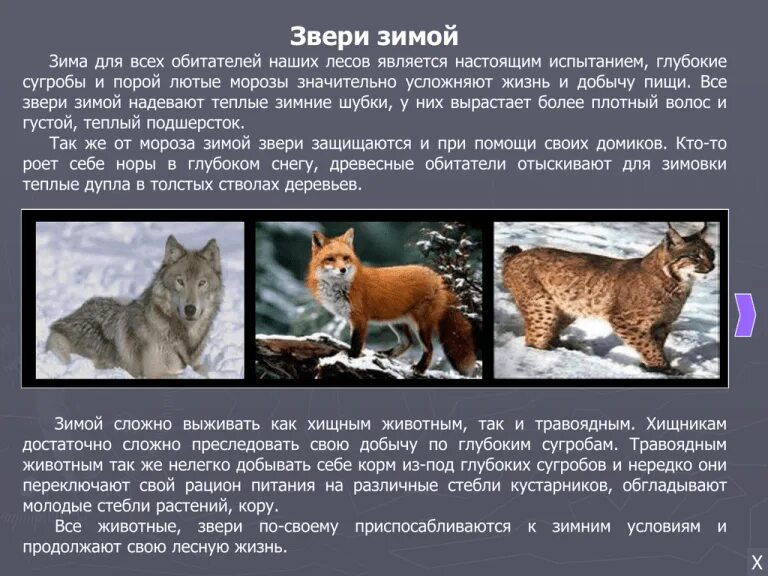 Звери зимой

Зима для всех обитателей наших лесов является настоящим испытанием, глубокие сугробы и порой лютые морозы значительно усложняют жизнь и добычу пищи. Все звери зимой надевают теплые зимние шубки, у них вырастает более плотный волос и густой, теплый подшерсток.

Так же от мороза зимой звери защищаются и при помощи своих домиков. Кто-то роет себе норы в глубоком снегу, древесные обитатели отыскивают для зимовки теплые дупла в толстых стволах деревьев.

Зимой сложно выживать как хищным животным, так и травоядным. Хищникам достаточно сложно преследовать свою добычу по глубоким сугробам. Травоядным животным так же нелегко добывать себе корм из-под глубоких сугробов и нередко они переключают свой рацион питания на различные стебли кустарников, обгладывают молодые стебли растений, кору.

Все животные, звери по-своему приспосабливаются к зимним условиям и продолжают свою лесную жизнь.

X